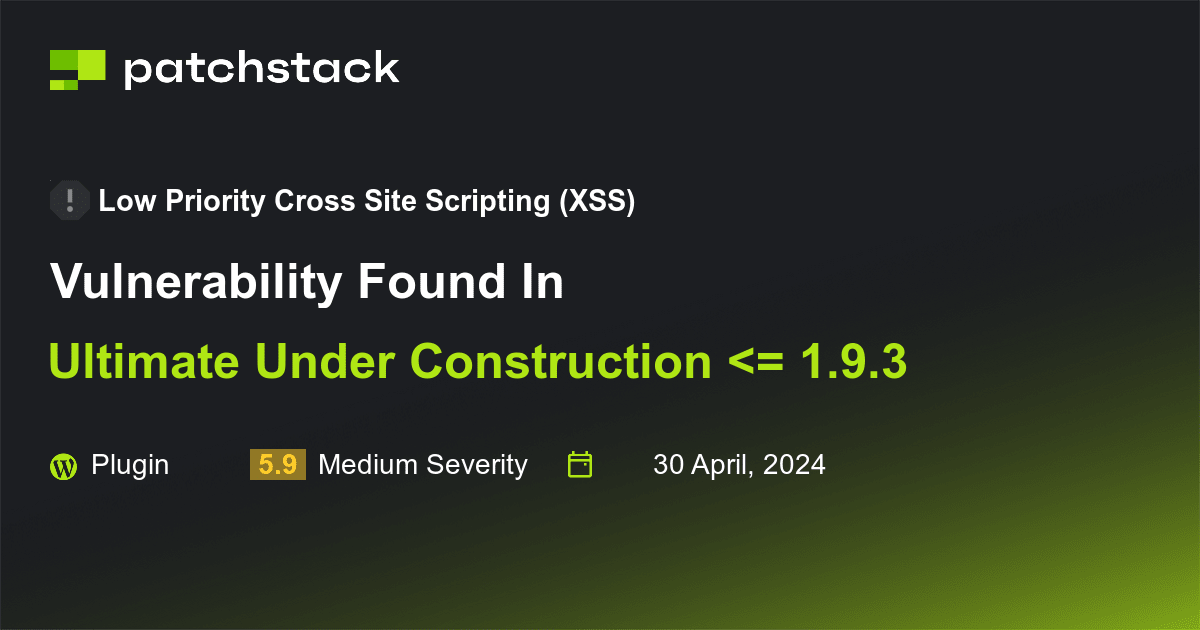 patchstack

Low Priority Cross Site Scripting (XSS)

Vulnerability Found In

Ultimate Under Construction <= 1.9.3

Plugin 5.9 Medium Severity 30 April, 2024